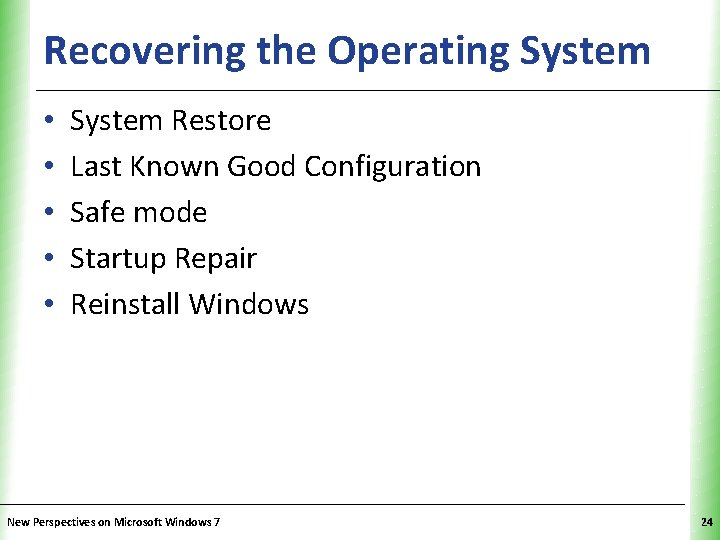 Recovering the Operating System

• System Restore
• Last Known Good Configuration
• Safe mode
• Startup Repair
• Reinstall Windows

New Perspectives on Microsoft Windows 7

24